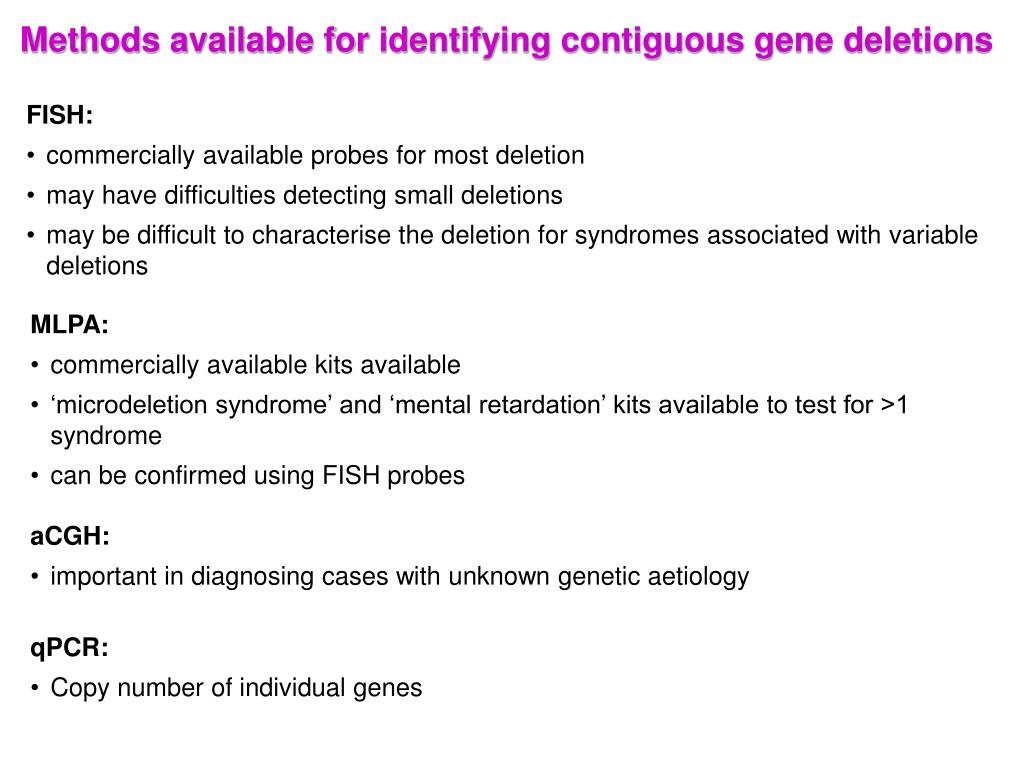 Methods available for identifying contiguous gene deletions

FISH:
• commercially available probes for most deletion
• may have difficulties detecting small deletions
• may be difficult to characterise the deletion for syndromes associated with variable deletions

MLPA:
• commercially available kits available
• ‘microdeletion syndrome’ and ‘mental retardation’ kits available to test for >1 syndrome
• can be confirmed using FISH probes

aCGH:
• important in diagnosing cases with unknown genetic aetiology

qPCR:
• Copy number of individual genes